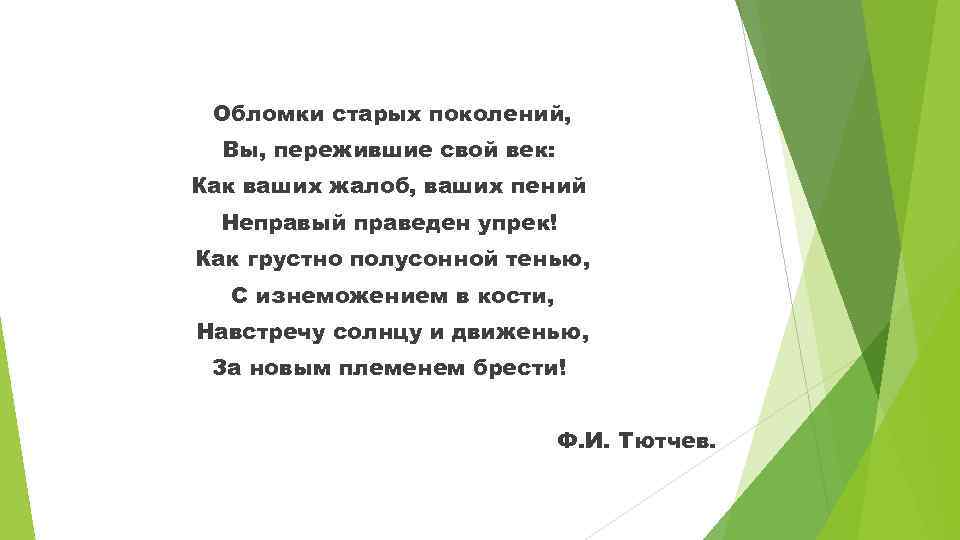 Обломки старых поколений,
Вы, пережившие свой век:
Как ваших жалоб, ваших пений
Неправый праведен упрек!
Как грустно полусонной тенью,
С изнеможением в кости,
Навстречу солнцу и движенью,
За новым племенем брести!

Ф.И. Тютчев.